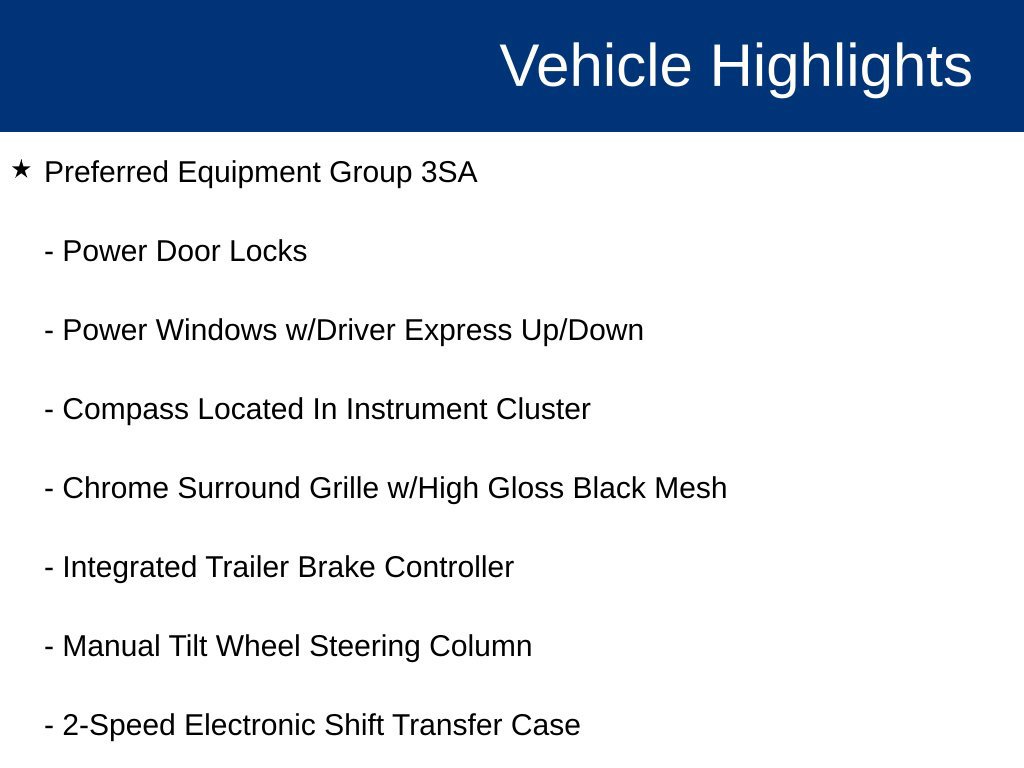 Vehicle Highlights

★ Preferred Equipment Group 3SA

- Power Door Locks

- Power Windows w/Driver Express Up/Down

- Compass Located In Instrument Cluster

- Chrome Surround Grille w/High Gloss Black Mesh

- Integrated Trailer Brake Controller

- Manual Tilt Wheel Steering Column

- 2-Speed Electronic Shift Transfer Case